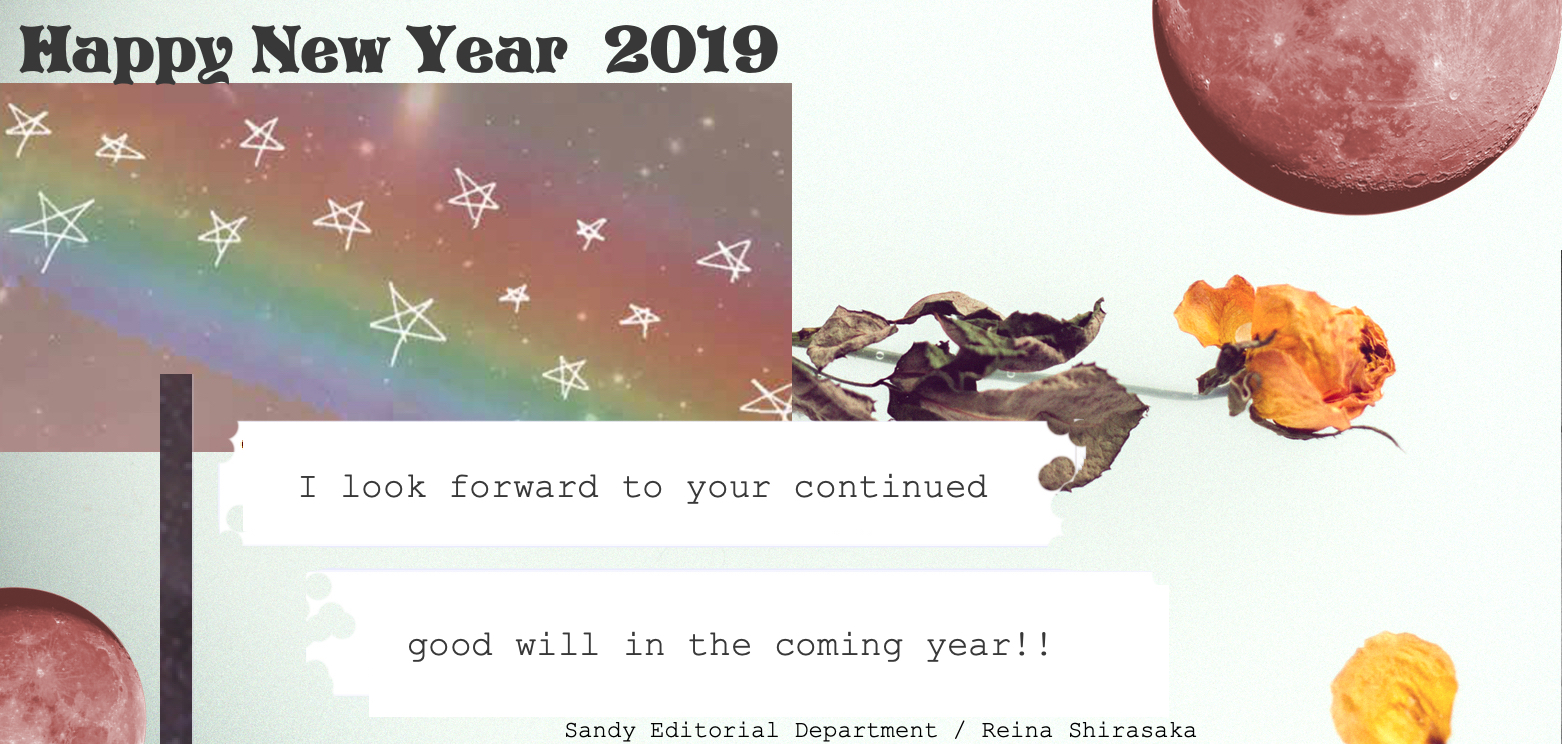 Happy New Year 2019

I look forward to your continued

good will in the coming year!!

Sandy Editorial Department / Reina Shirasaka